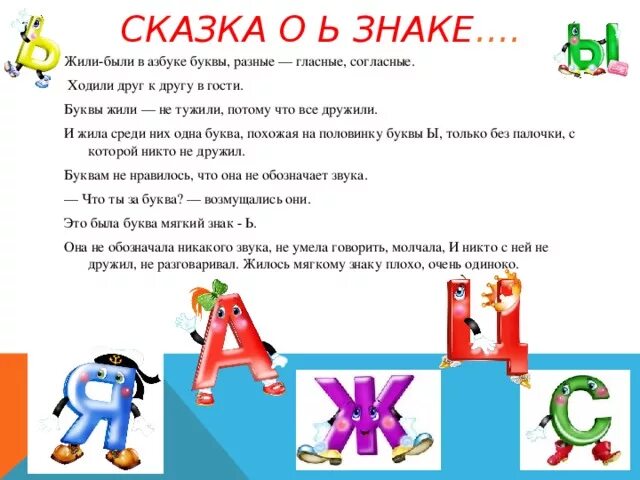 СКАЗКА О Ь ЗНАКЕ….

Ь

Ы

Жили-были в азбуке буквы, разные — гласные, согласные.

Ходили друг к другу в гости.

Буквы жили — не тужили, потому что все дружили.

И жила среди них одна буква, похожая на половинку буквы Ы, только без палочки, с которой никто не дружил.

Буквам не нравилось, что она не обозначает звука.

— Что ты за буква? — возмущались они.

Это была буква мягкий знак - Ь.

Она не обозначала никакого звука, не умела говорить, молчала, И никто с ней не дружил, не разговаривал. Жилось мягкому знаку плохо, очень одиноко.

А

Ц

Я

Ж

С